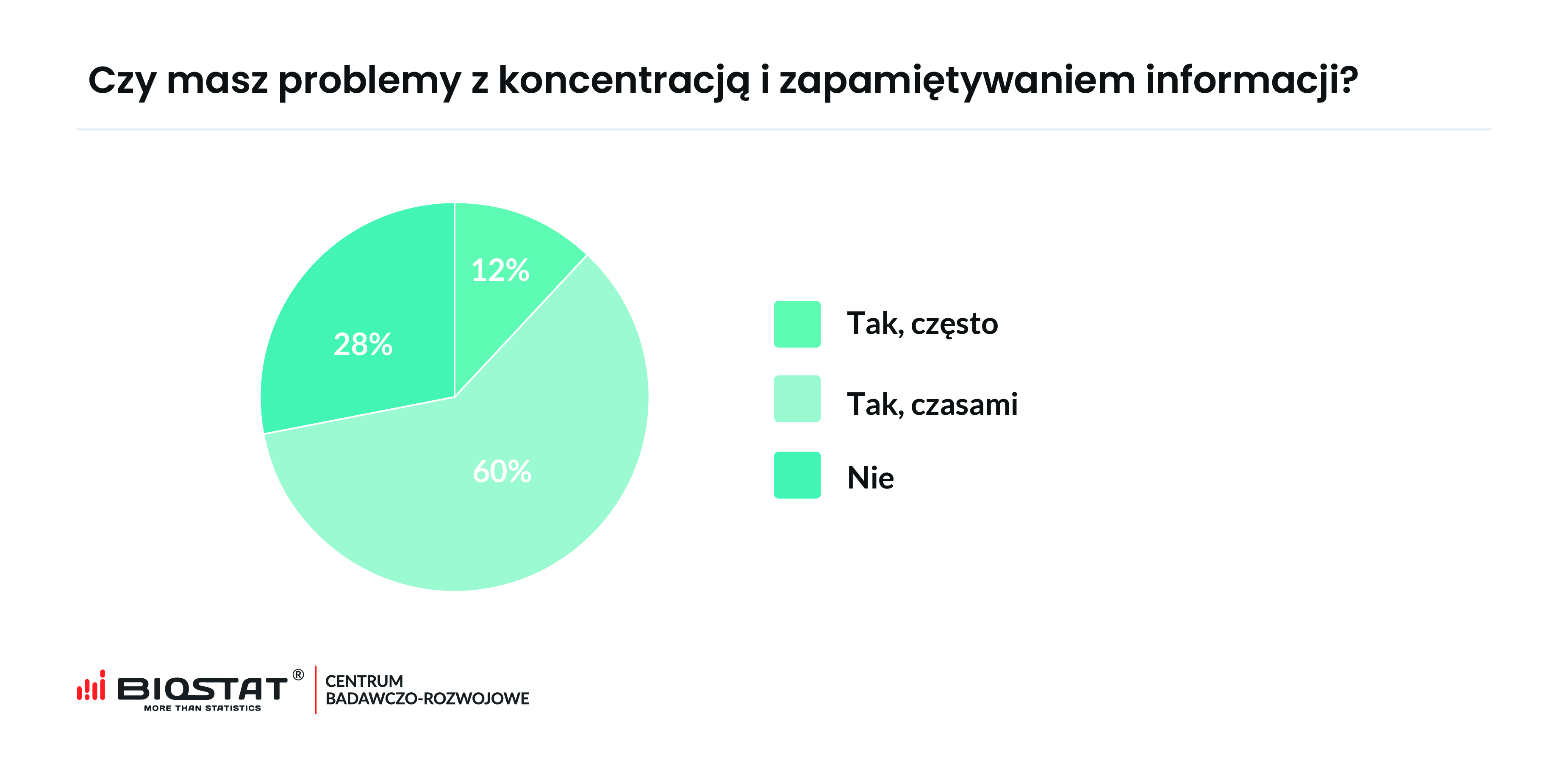 Czy masz problemy z koncentracją i zapamiętywaniem informacji?

12%
28%
60%

Tak, często
Tak, czasami
Nie

BIOSTAT®
MORE THAN STATISTICS
CENTRUM BADAWCZO-ROZWOJOWE